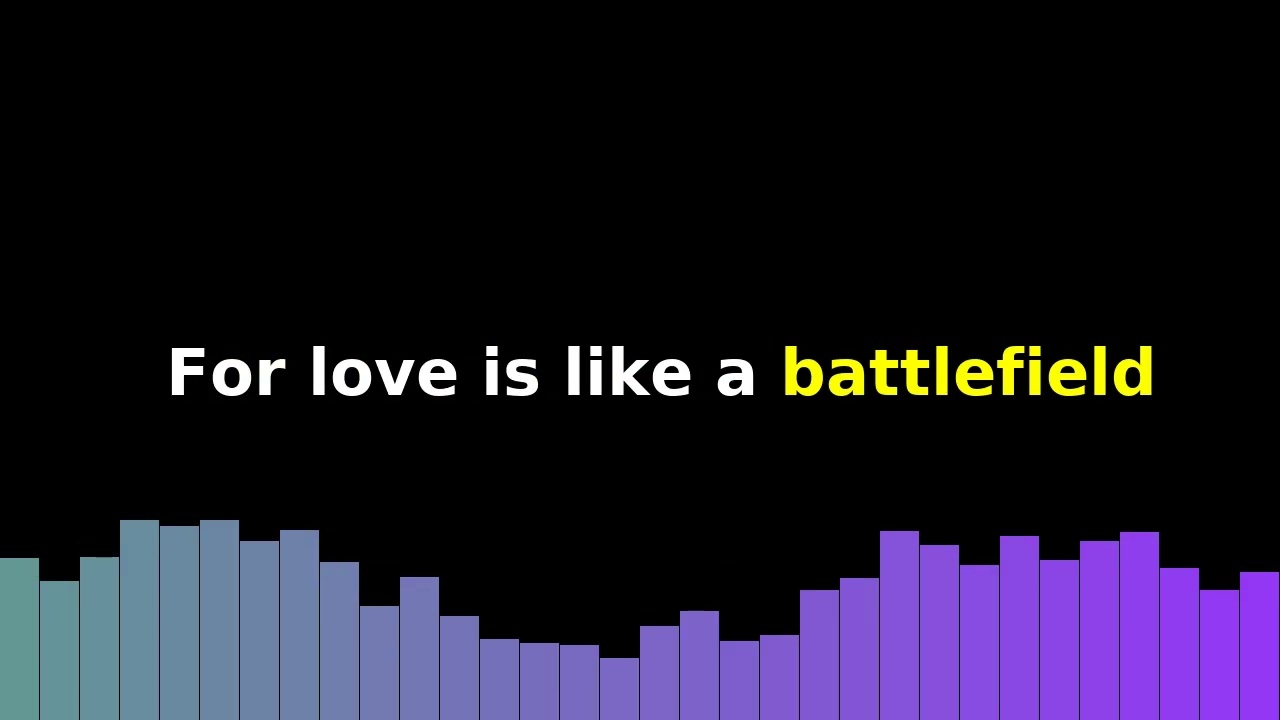 For love is like a battlefield